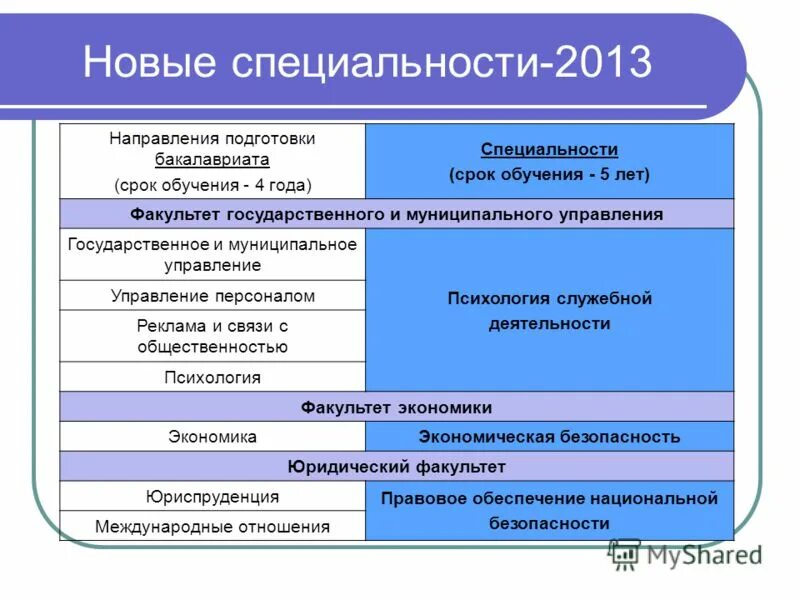 Новые специальности-2013

| Направления подготовки бакалавриата (срок обучения - 4 года) | Специальности (срок обучения - 5 лет) |
|---|---|
| Факультет государственного и муниципального управления | |
| Государственное и муниципальное управление | Психология служебной деятельности |
| Управление персоналом | |
| Реклама и связи с общественностью | |
| Психология | |
| Факультет экономики | |
| Экономика | Экономическая безопасность |
| Юридический факультет | |
| Юриспруденция | Правовое обеспечение национальной безопасности |
| Международные отношения | |

MyShared